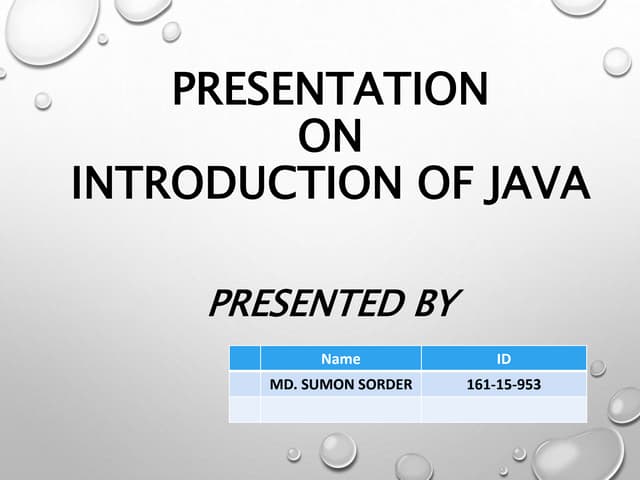 PRESENTATION
ON
INTRODUCTION OF JAVA

PRESENTED BY

| | Name | ID |
|---|---|---|
| | MD. SUMON SORDER | 161-15-953 |
| | | |